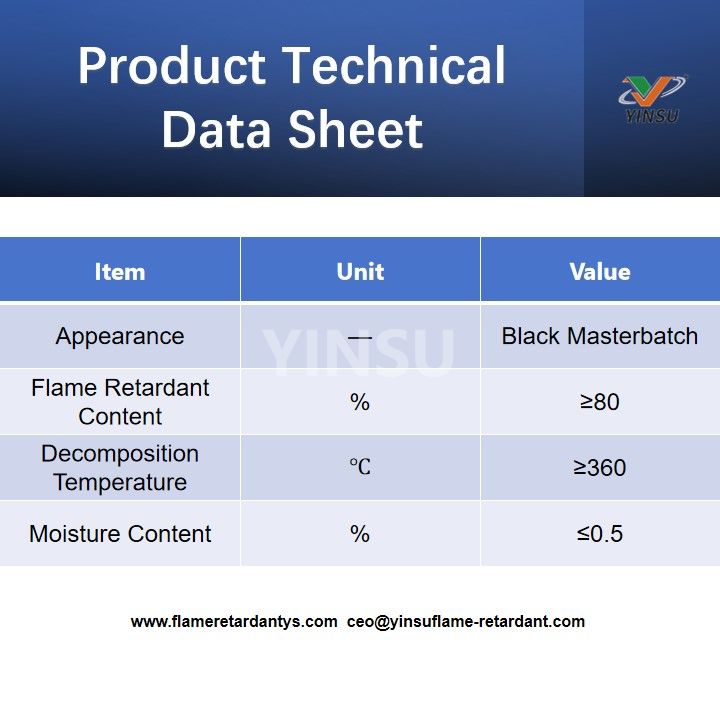 Product Technical Data Sheet

YINSU

| Item | Unit | Value |
|---|---|---|
| Appearance | — | Black Masterbatch |
| Flame Retardant Content | % | ≥80 |
| Decomposition Temperature | ℃ | ≥360 |
| Moisture Content | % | ≤0.5 |

YINSU

www.flameretardantys.com ceo@yinsuflame-retardant.com